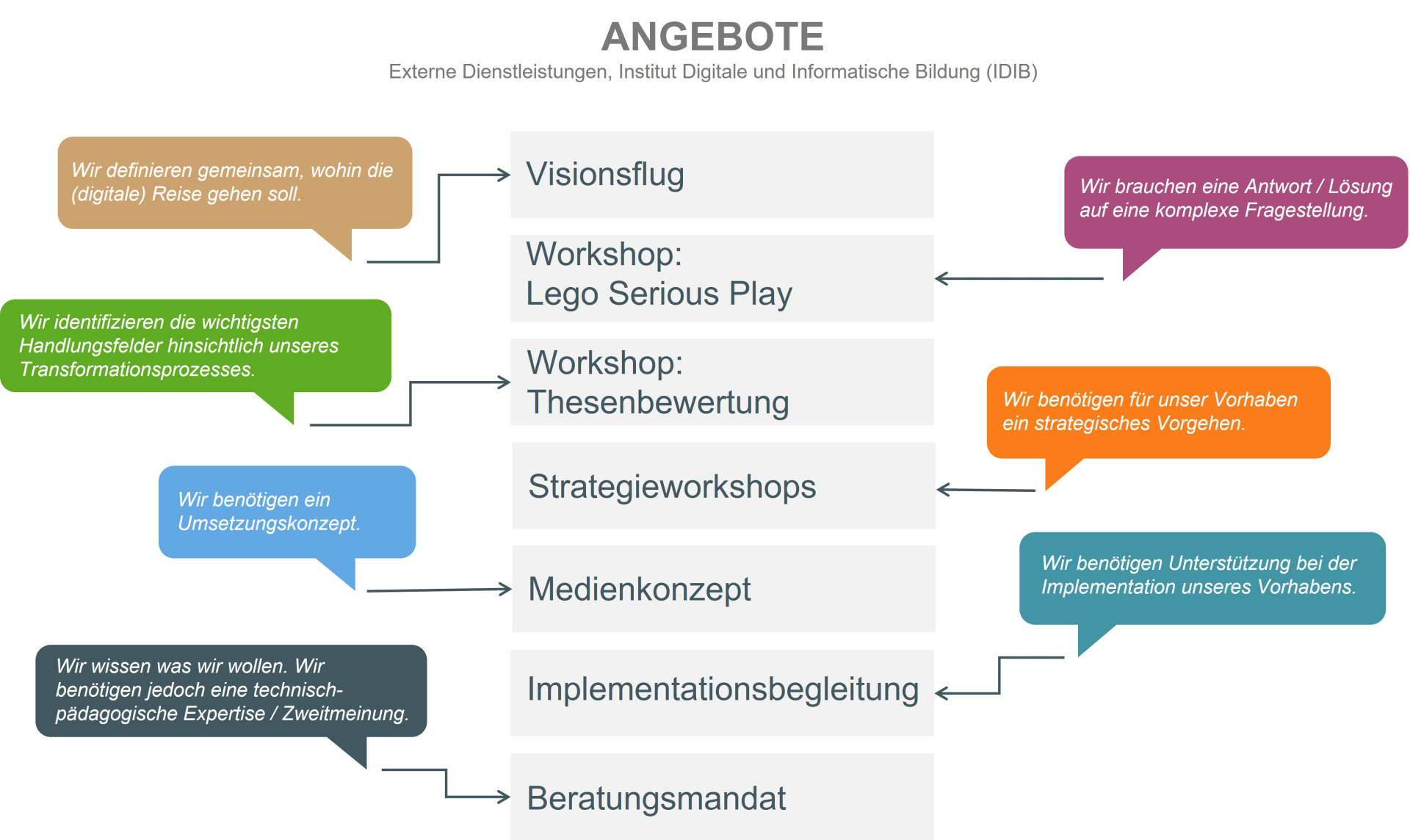 ANGEBOTE
Externe Dienstleistungen, Institut Digitale und Informatische Bildung (IDIB)

Wir definieren gemeinsam, wohin die (digitale) Reise gehen soll.

Visionsflug

Wir brauchen eine Antwort / Lösung auf eine komplexe Fragestellung.

Workshop: Lego Serious Play

Wir identifizieren die wichtigsten Handlungsfelder hinsichtlich unseres Transformationsprozesses.

Workshop: Thesenbewertung

Wir benötigen für unser Vorhaben ein strategisches Vorgehen.

Strategieworkshops

Wir benötigen ein Umsetzungskonzept.

Medienkonzept

Wir benötigen Unterstützung bei der Implementation unseres Vorhabens.

Implementationsbegleitung

Wir wissen was wir wollen. Wir benötigen jedoch eine technisch-pädagogische Expertise / Zweitmeinung.

Beratungsmandat